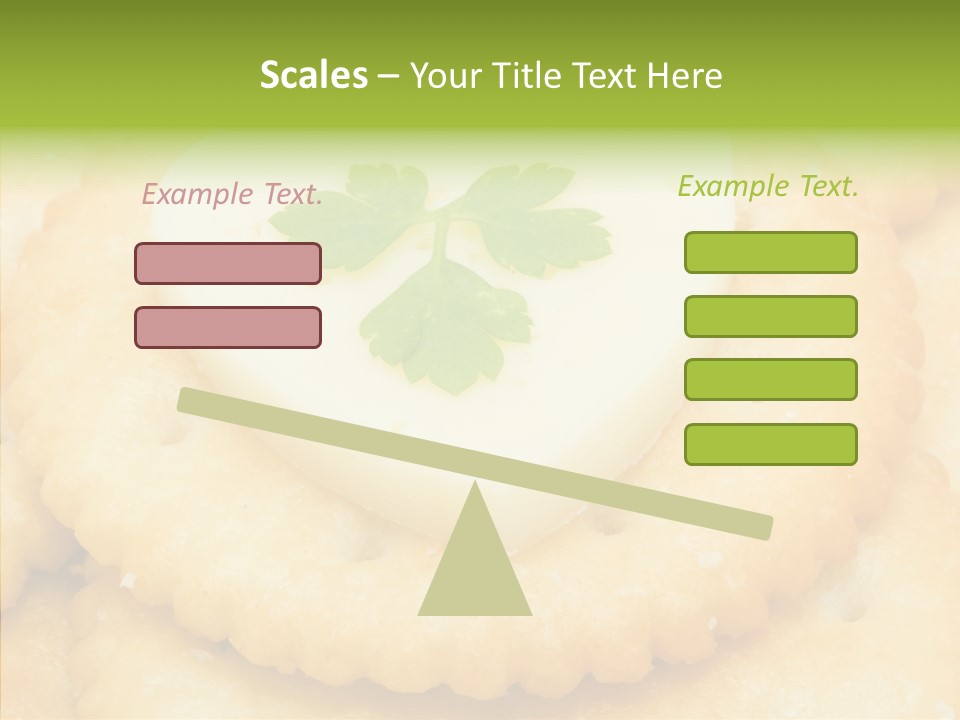 Scales – Your Title Text Here

Example Text.

Example Text.